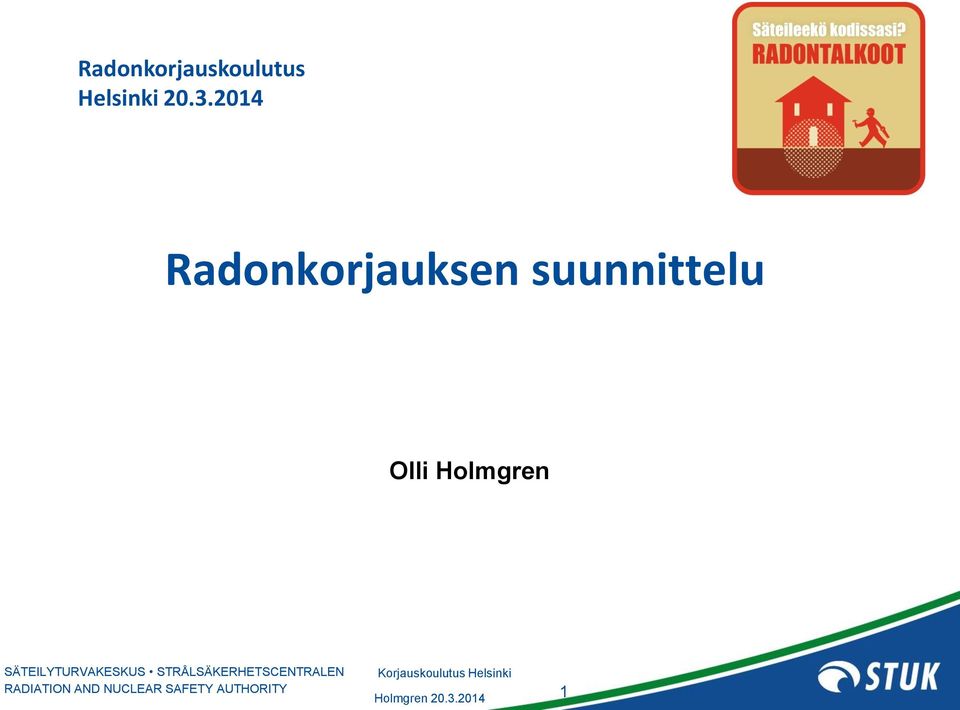 Radonkorjauskoulutus
Helsinki 20.3.2014

Säteileekö kodissasi?
RADONTALKOOT

Radonkorjauksen suunnittelu

Olli Holmgren

SÄTEILYTURVAKESKUS • STRÅLSÄKERHETSCENTRALEN
RADIATION AND NUCLEAR SAFETY AUTHORITY

Korjauskoulutus Helsinki
Holmgren 20.3.2014

1

STUK